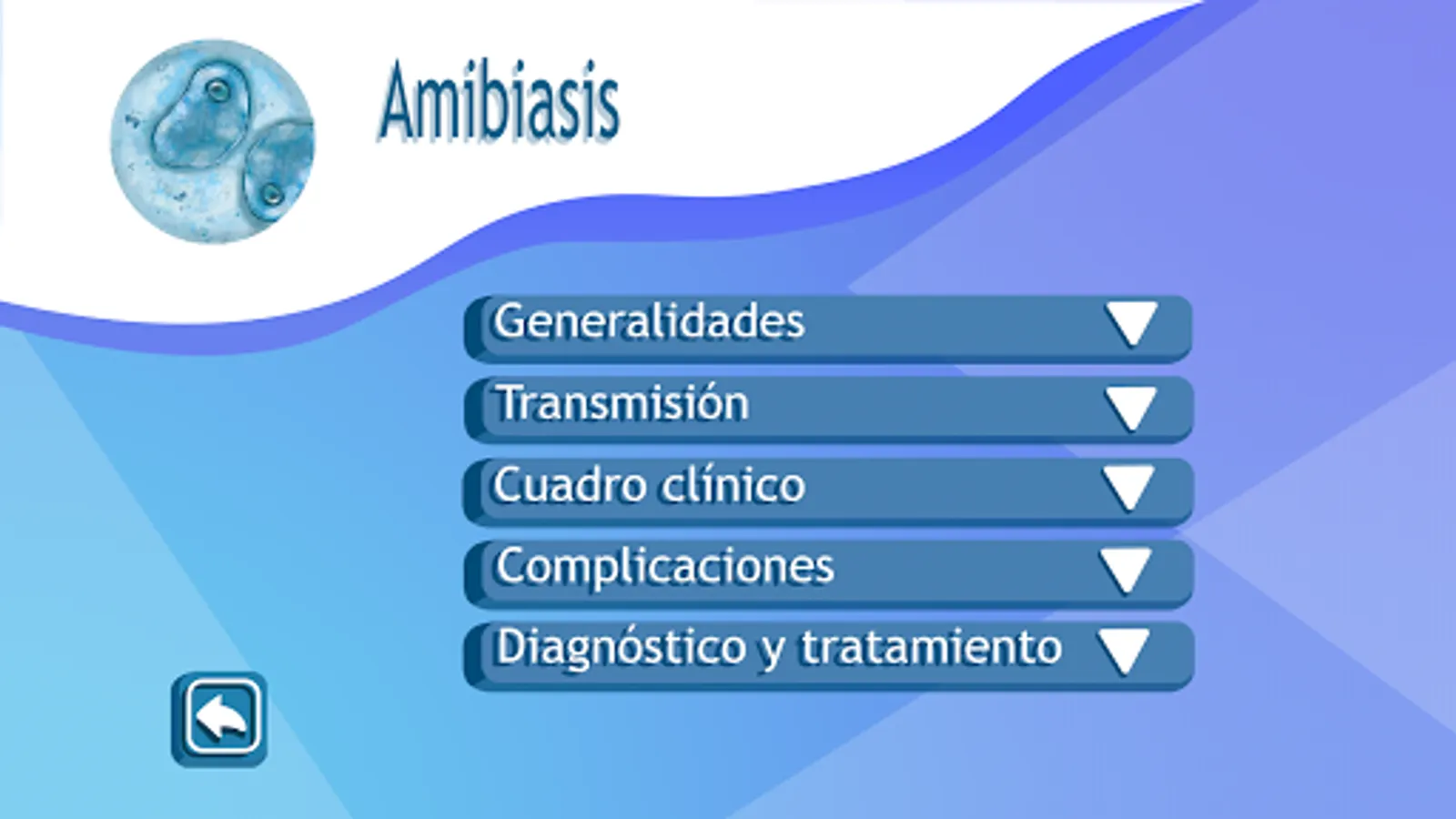 Amibiasis

Generalidades

Transmisión

Cuadro clínico

Complicaciones

Diagnóstico y tratamiento